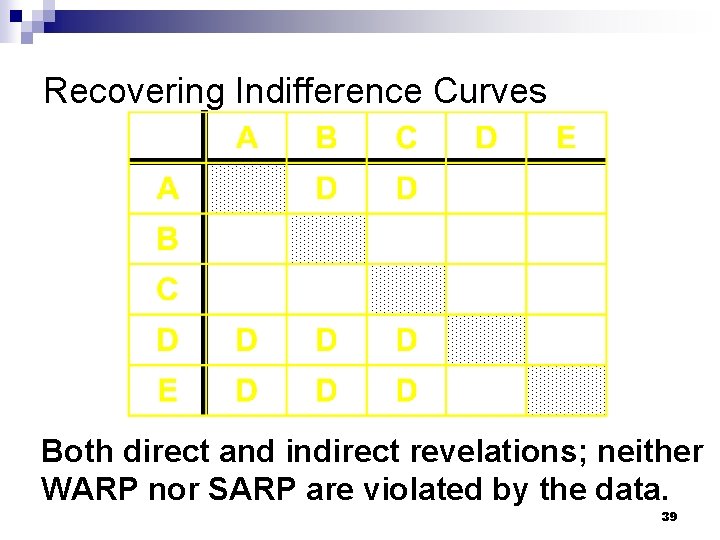 Recovering Indifference Curves

| | A | B | C | D | E |
|---|---|---|---|---|---|
| A | | D | D | | |
| B | | | | | |
| C | | | | | |
| D | D | D | D | | |
| E | D | D | D | | |

Both direct and indirect revelations; neither WARP nor SARP are violated by the data.

39